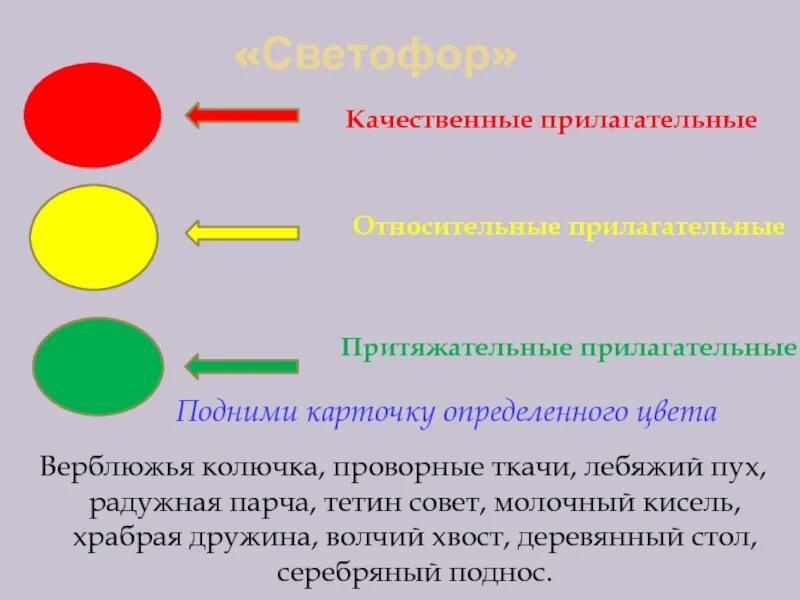 «Светофор»

Качественные прилагательные

Относительные прилагательные

Притяжательные прилагательные

Подними карточку определенного цвета

Верблюжья колючка, проворные ткачи, лебяжий пух, радужная парча, тетин совет, молочный кисель, храбрая дружина, волчий хвост, деревянный стол, серебряный поднос.